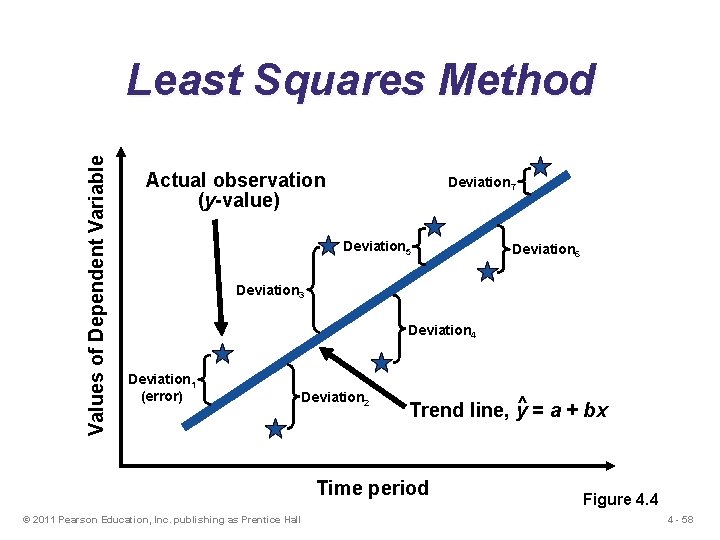 Least Squares Method

Values of Dependent Variable

Actual observation ($y$-value)

Deviation$_7$

Deviation$_5$

Deviation$_6$

Deviation$_3$

Deviation$_4$

Deviation$_1$ (error)

Deviation$_2$

Trend line, $\hat{y} = a + bx$

Time period

Figure 4.4

© 2011 Pearson Education, Inc. publishing as Prentice Hall

4 - 58